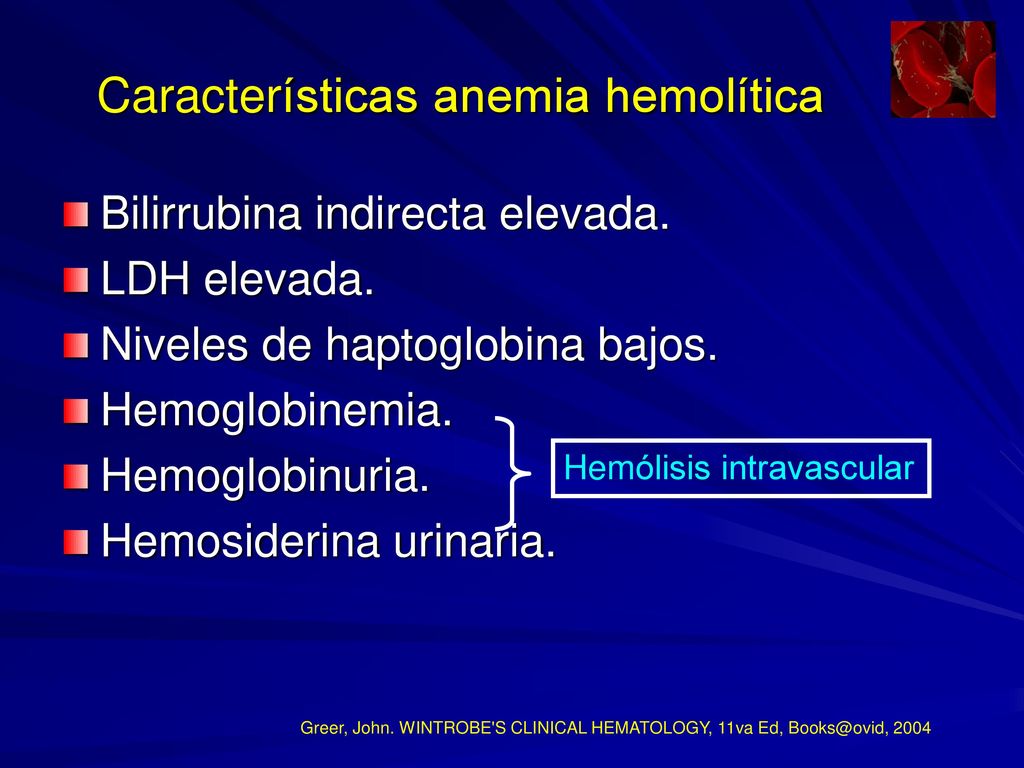 Características anemia hemolítica

Bilirrubina indirecta elevada.
LDH elevada.
Niveles de haptoglobina bajos.
Hemoglobinemia.
Hemoglobinuria.
Hemosiderina urinaria.

Hemólisis intravascular

Greer, John. WINTROBE'S CLINICAL HEMATOLOGY, 11va Ed, Books@ovid, 2004